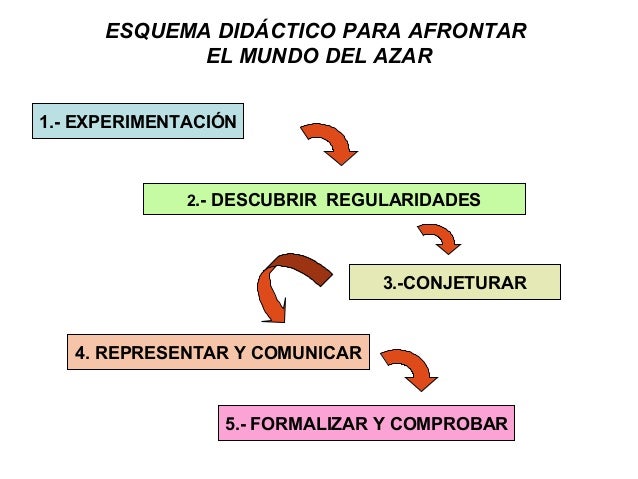 ESQUEMA DIDÁCTICO PARA AFRONTAR EL MUNDO DEL AZAR

1.- EXPERIMENTACIÓN

2.- DESCUBRIR REGULARIDADES

3.-CONJETURAR

4. REPRESENTAR Y COMUNICAR

5.- FORMALIZAR Y COMPROBAR